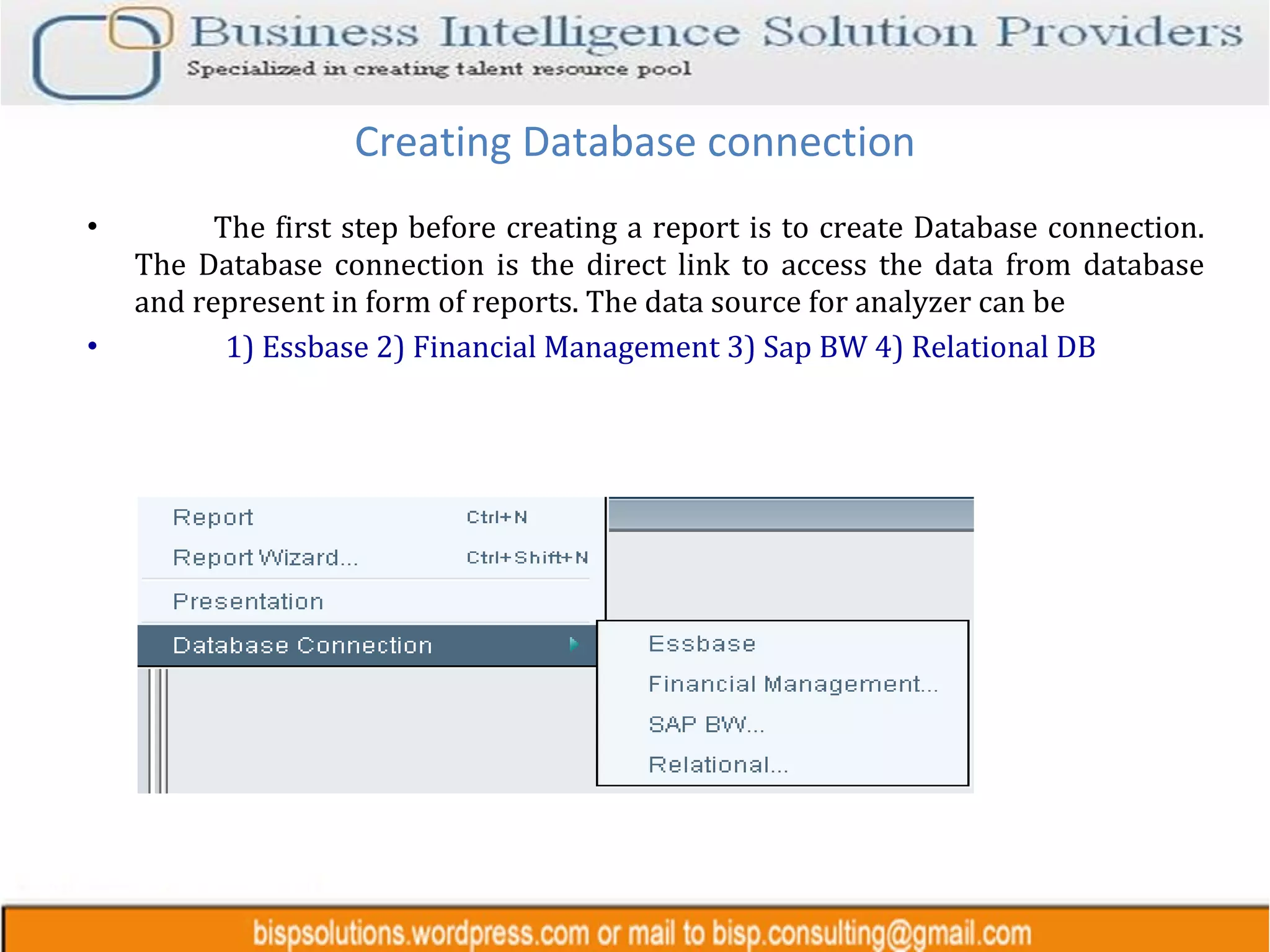 Business Intelligence Solution Providers
Specialized in creating talent resource pool

Creating Database connection

• The first step before creating a report is to create Database connection. The Database connection is the direct link to access the data from database and represent in form of reports. The data source for analyzer can be
• 1) Essbase 2) Financial Management 3) Sap BW 4) Relational DB

Report Ctrl+N
Report Wizard... Ctrl+Shift+N
Presentation
Database Connection
Essbase
Financial Management...
SAP BW...
Relational...

bispsolutions.wordpress.com or mail to bisp.consulting@gmail.com